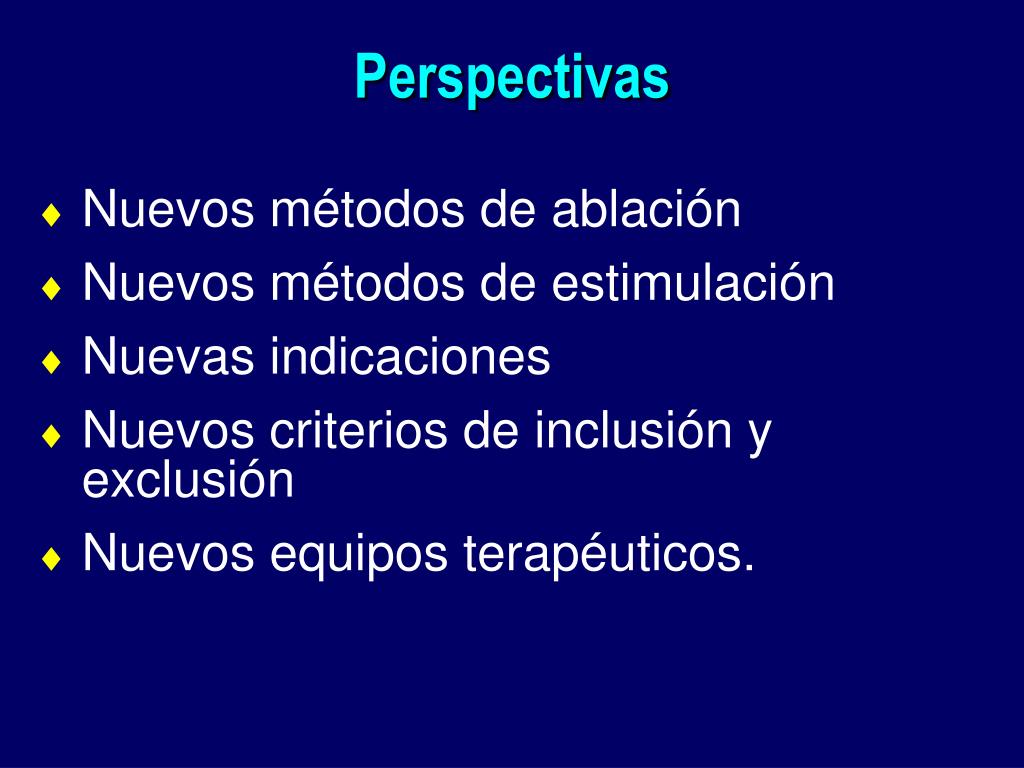 Perspectivas

♦ Nuevos métodos de ablación
♦ Nuevos métodos de estimulación
♦ Nuevas indicaciones
♦ Nuevos criterios de inclusión y exclusión
♦ Nuevos equipos terapéuticos.